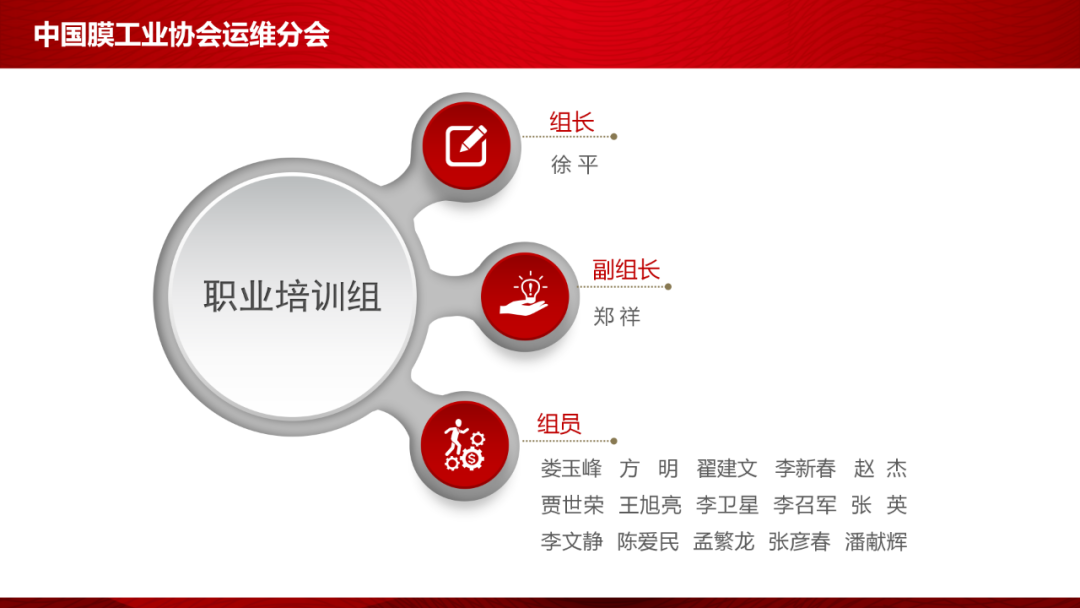 中国膜工业协会运维分会

职业培训组

组长
徐 平

副组长
郑 祥

组员
娄玉峰 方 明 翟建文 李新春 赵 杰
贾世荣 王旭亮 李卫星 李召军 张 英
李文静 陈爱民 孟繁龙 张彦春 潘献辉